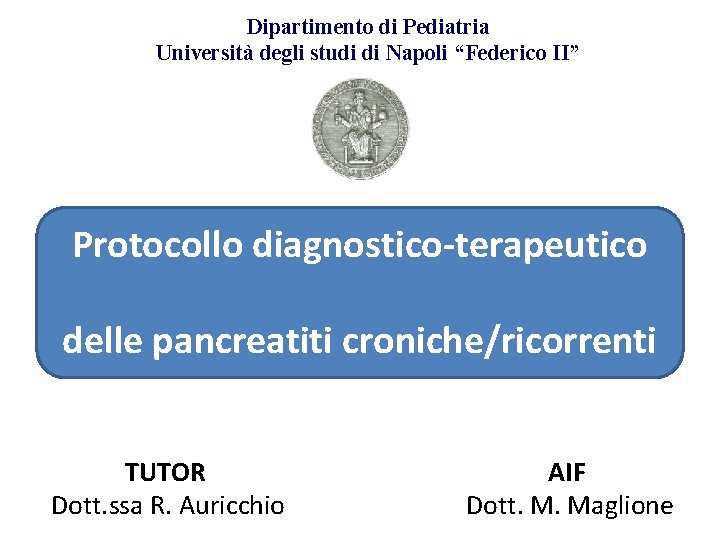 Dipartimento di Pediatria
Università degli studi di Napoli “Federico II”

Protocollo diagnostico-terapeutico

delle pancreatiti croniche/ricorrenti

TUTOR
Dott.ssa R. Auricchio

AIF
Dott. M. Maglione